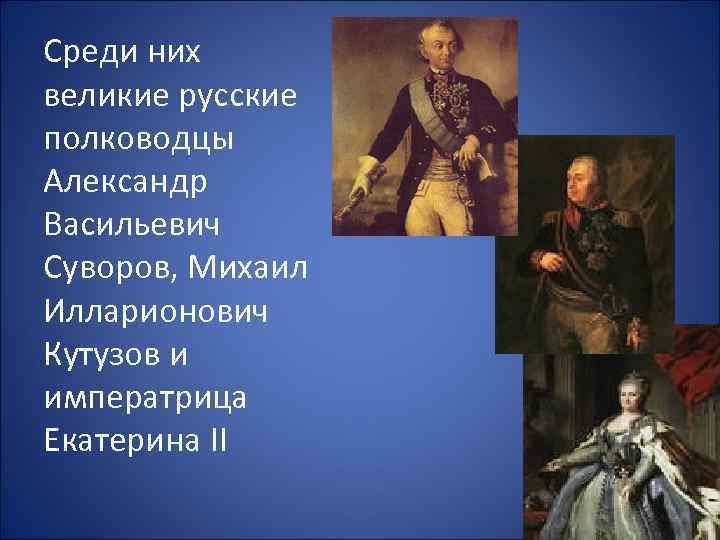 Среди них великие русские полководцы Александр Васильевич Суворов, Михаил Илларионович Кутузов и императрица Екатерина II